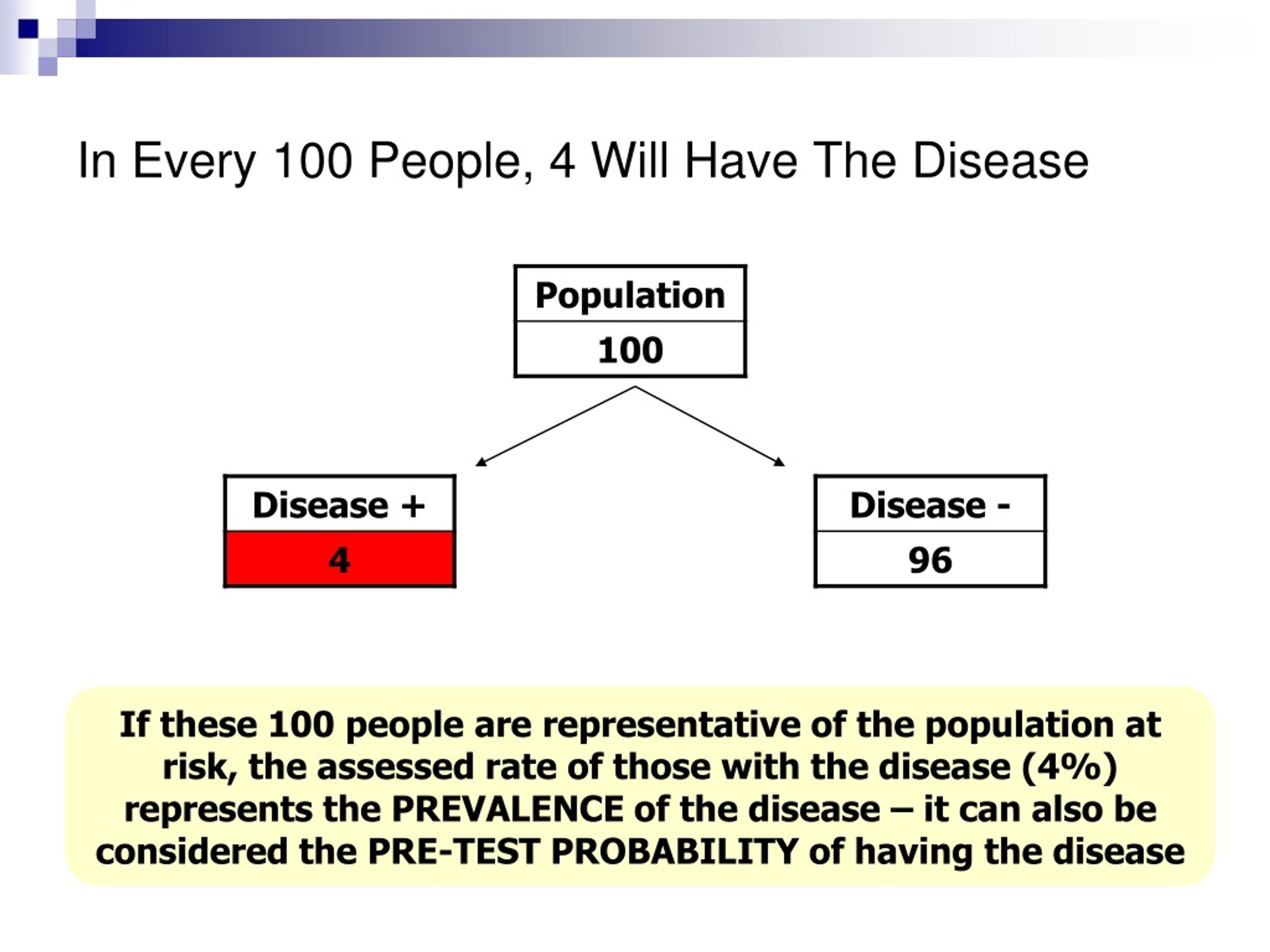 In Every 100 People, 4 Will Have The Disease

Population
100

Disease +
4

Disease -
96

If these 100 people are representative of the population at risk, the assessed rate of those with the disease (4%) represents the PREVALENCE of the disease – it can also be considered the PRE-TEST PROBABILITY of having the disease